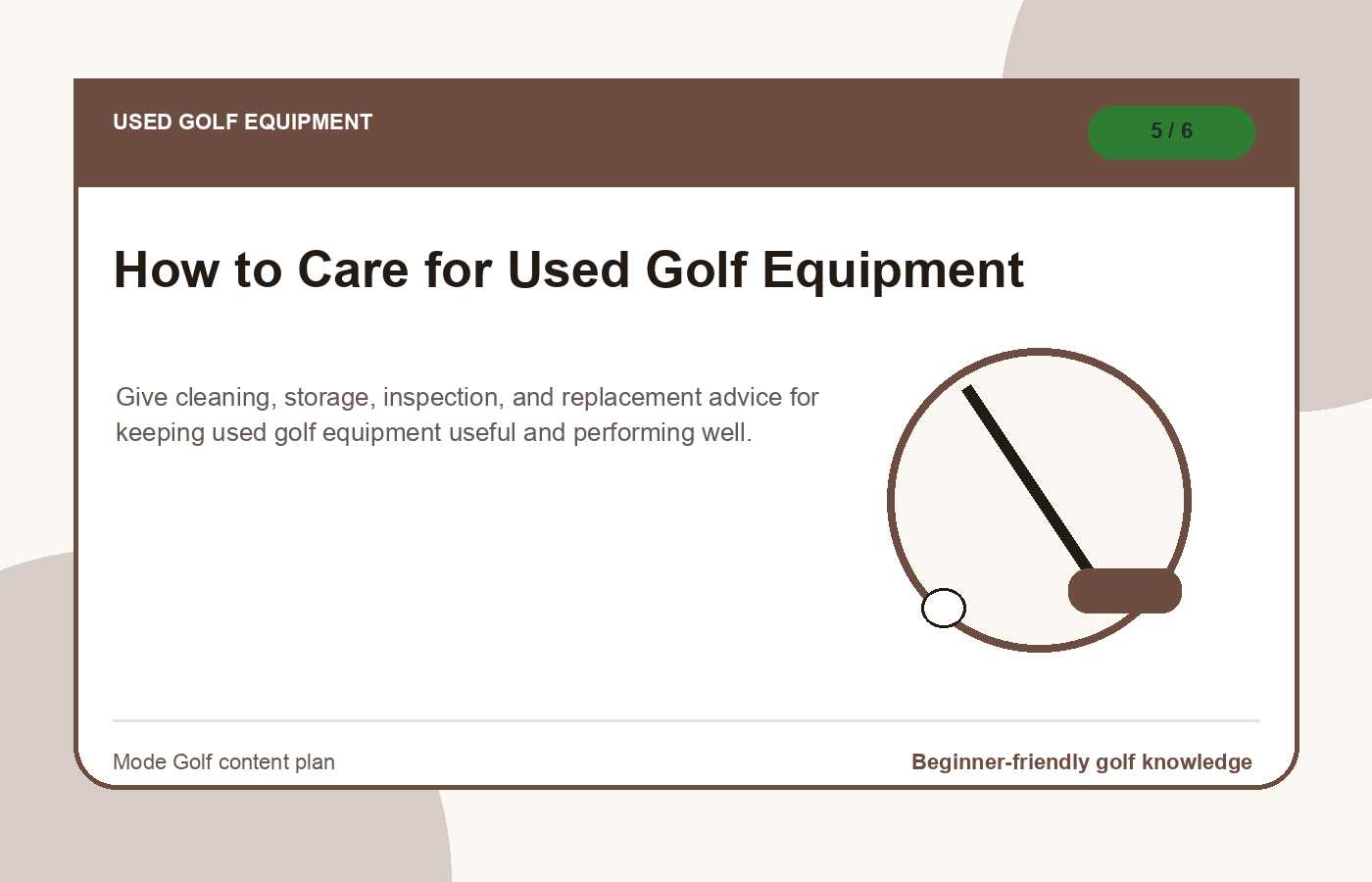 USED GOLF EQUIPMENT

5 / 6

How to Care for Used Golf Equipment

Give cleaning, storage, inspection, and replacement advice for keeping used golf equipment useful and performing well.

Mode Golf content plan

Beginner-friendly golf knowledge